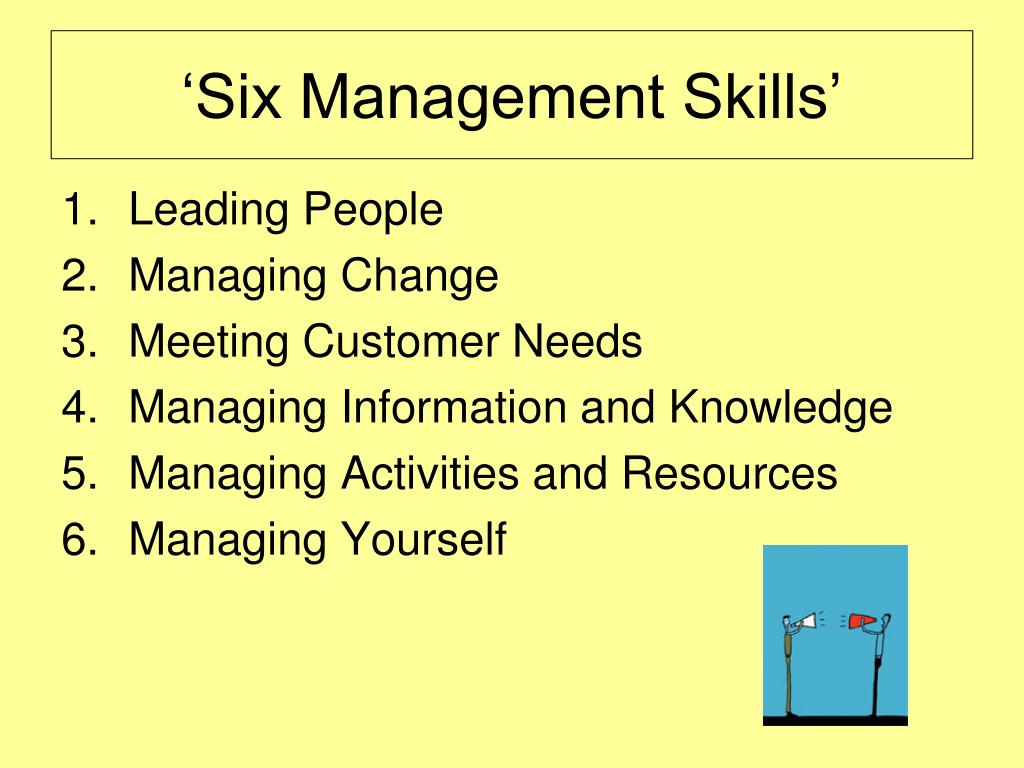 ‘Six Management Skills’

1. Leading People
2. Managing Change
3. Meeting Customer Needs
4. Managing Information and Knowledge
5. Managing Activities and Resources
6. Managing Yourself